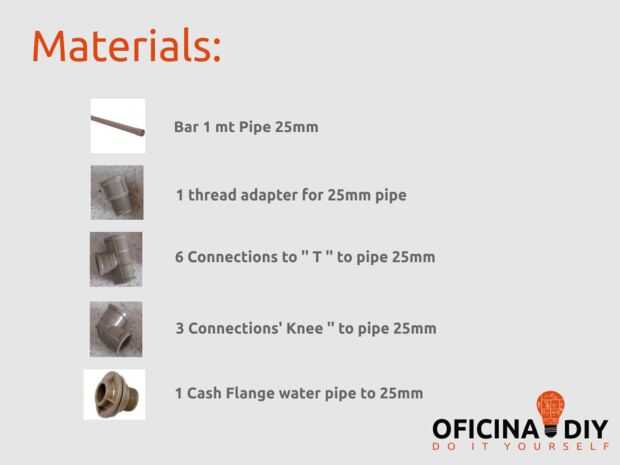 Materials:

Bar 1 mt Pipe 25mm

1 thread adapter for 25mm pipe

6 Connections to " T " to pipe 25mm

3 Connections' Knee " to pipe 25mm

1 Cash Flange water pipe to 25mm

OFICINA DIY
DO IT YOURSELF